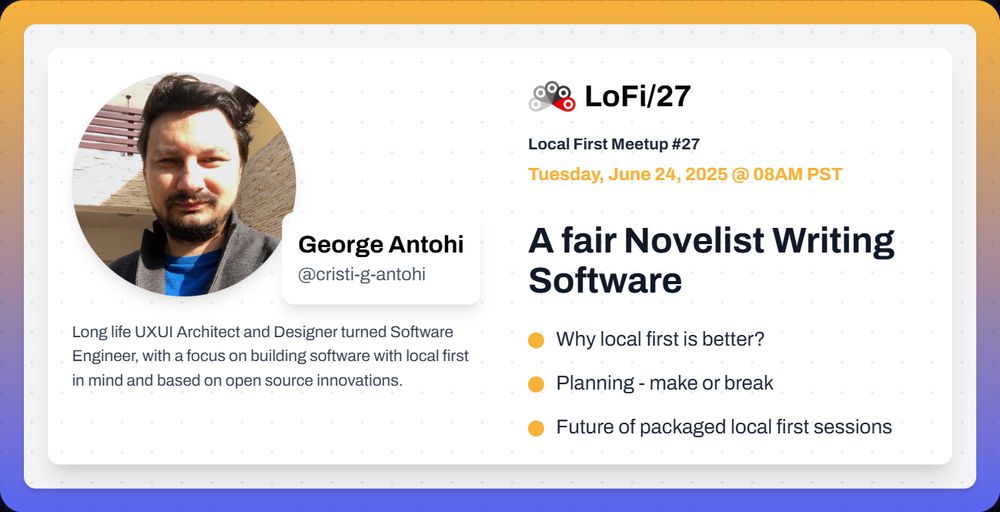 George Antohi
@cristi-g-antohi

Long life UXUI Architect and Designer turned Software Engineer, with a focus on building software with local first in mind and based on open source innovations.

LoFi/27

Local First Meetup #27
Tuesday, June 24, 2025 @ 08AM PST

A fair Novelist Writing Software

Why local first is better?

Planning - make or break

Future of packaged local first sessions